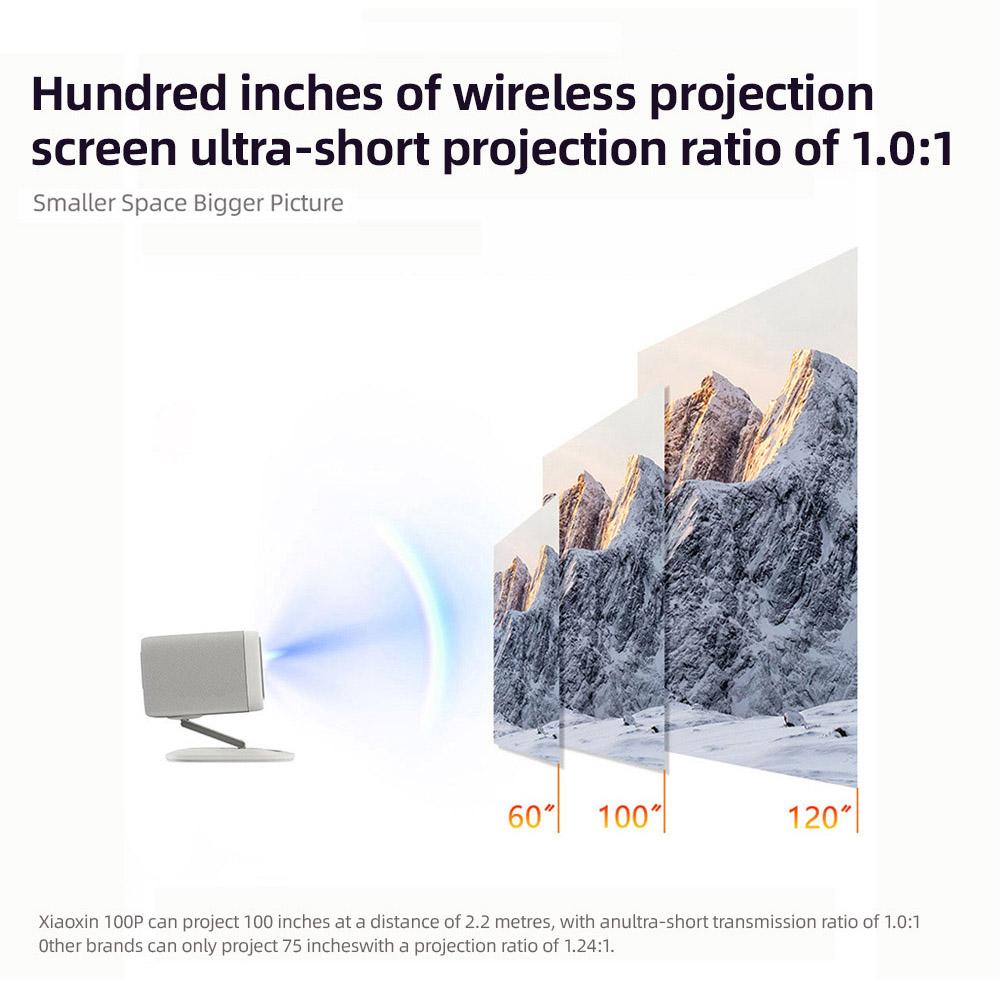 Hundred inches of wireless projection screen ultra-short projection ratio of 1.0:1

Smaller Space Bigger Picture

60″ 100″ 120″

Xiaoxin 100P can project 100 inches at a distance of 2.2 metres, with anultra-short transmission ratio of 1.0:1 0ther brands can only project 75 incheswith a projection ratio of 1.24:1.